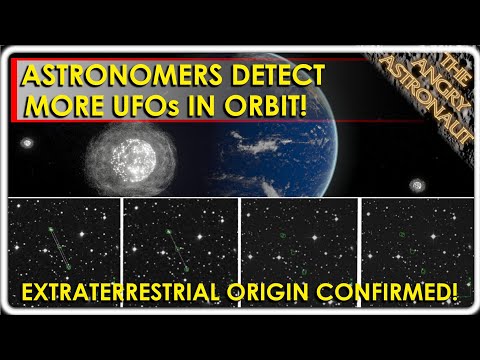 ASTRONOMERS DETECT MORE UFOs IN ORBIT!

THE ANGRY ASTRONAUT

EXTRATERRESTRIAL ORIGIN CONFIRMED!